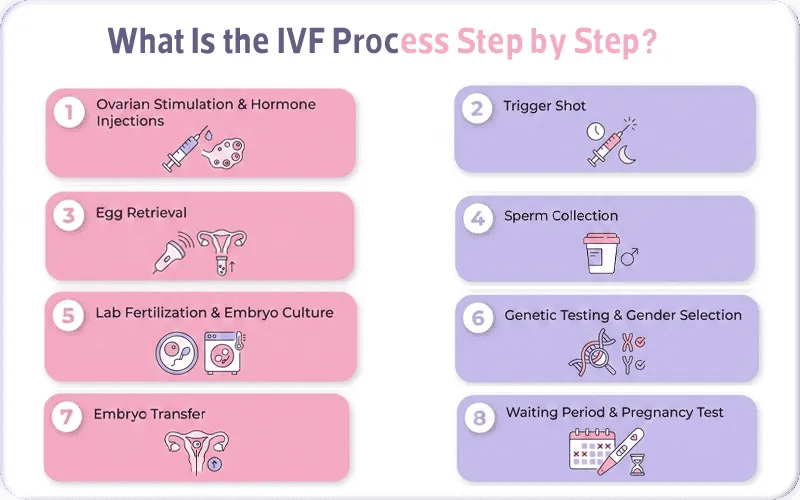 What Is the IVF Process Step by Step?

1 Ovarian Stimulation & Hormone Injections

2 Trigger Shot

3 Egg Retrieval

4 Sperm Collection

5 Lab Fertilization & Embryo Culture

6 Genetic Testing & Gender Selection

7 Embryo Transfer

8 Waiting Period & Pregnancy Test